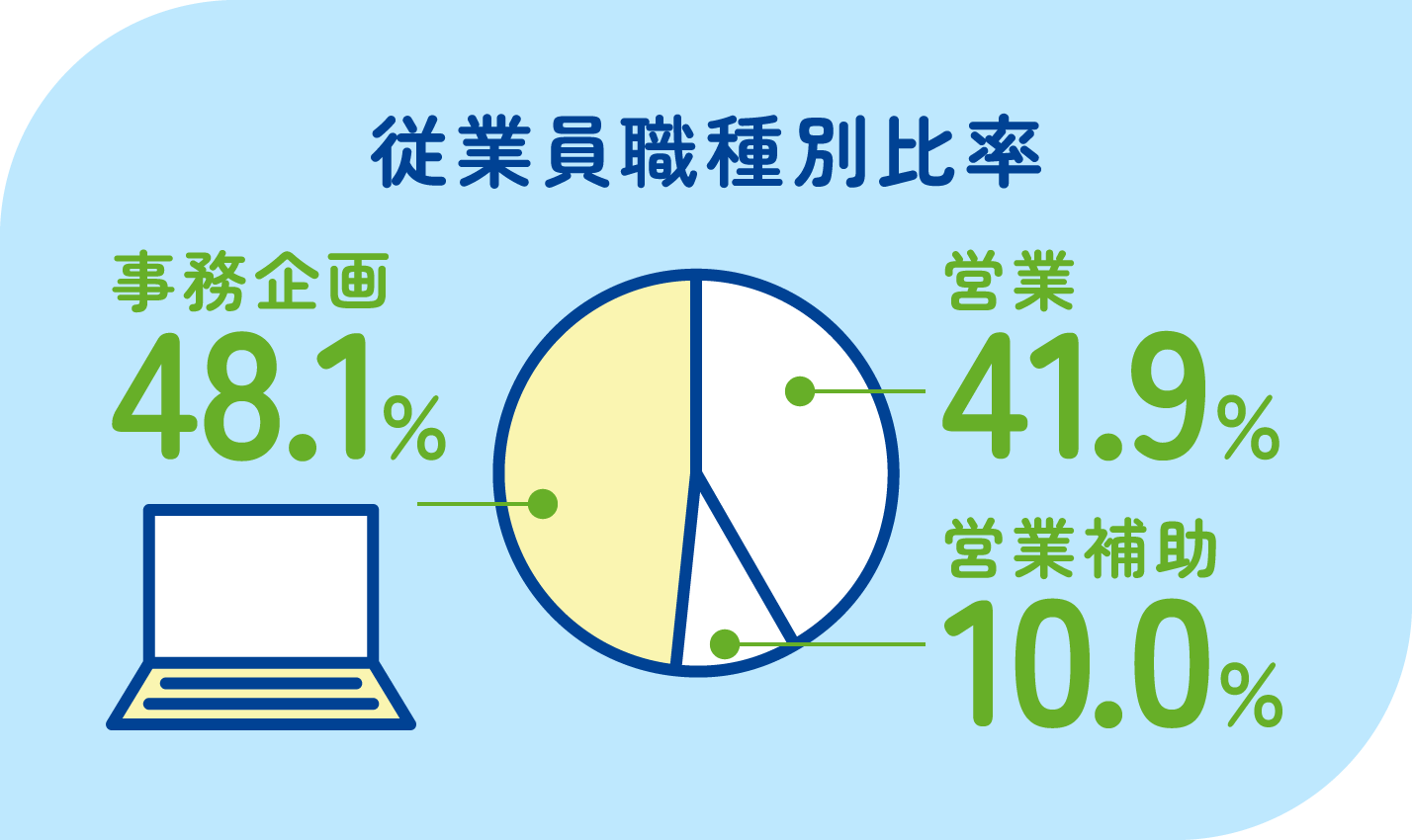 従業員職種別比率

事務企画
48.1%

営業
41.9%

営業補助
10.0%